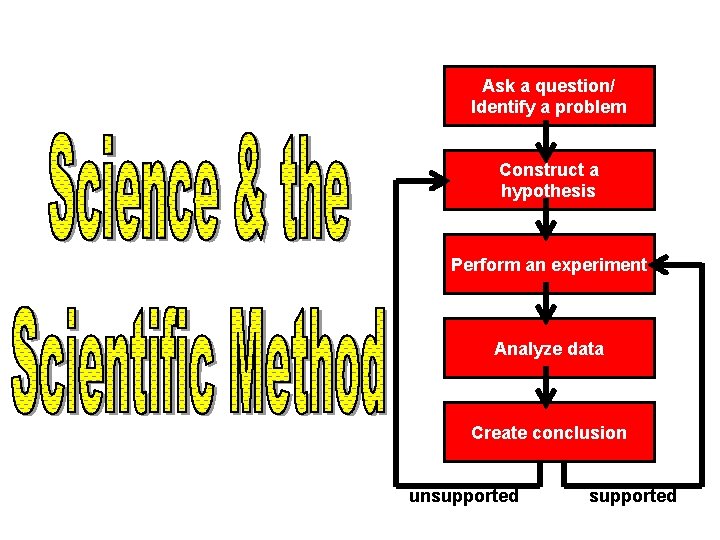 Science & the Scientific Method

Ask a question/ Identify a problem

Construct a hypothesis

Perform an experiment

Analyze data

Create conclusion

unsupported

supported